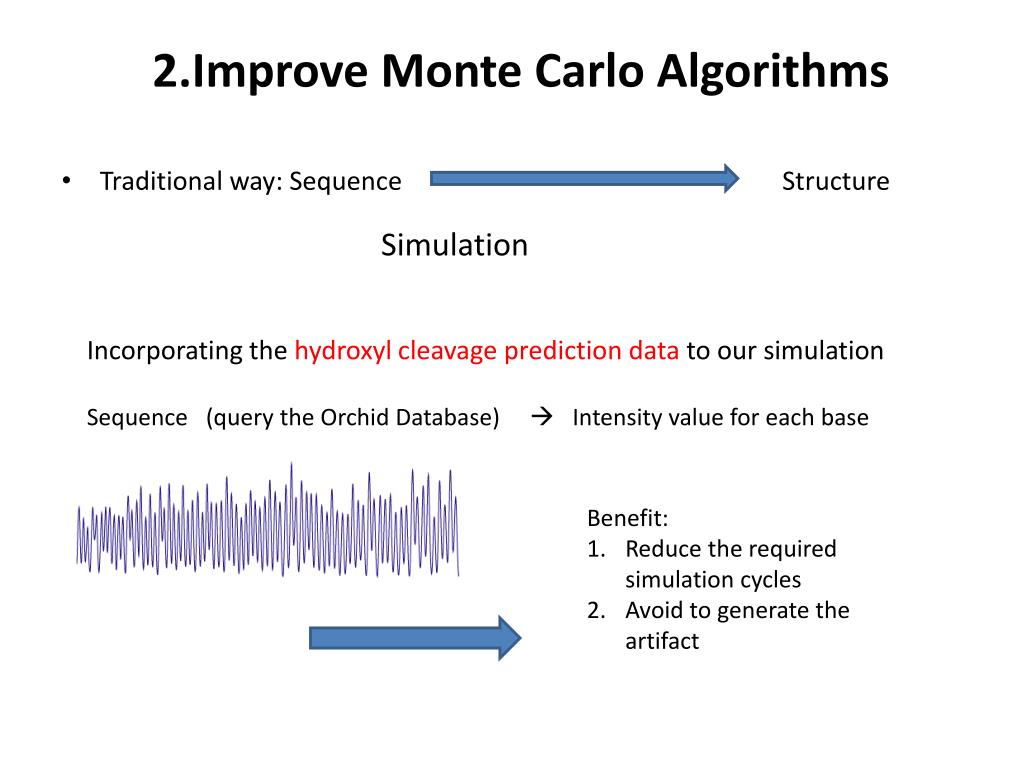 2.Improve Monte Carlo Algorithms

• Traditional way: Sequence Structure

Simulation

Incorporating the hydroxyl cleavage prediction data to our simulation

Sequence (query the Orchid Database) → Intensity value for each base

Benefit:
1. Reduce the required simulation cycles
2. Avoid to generate the artifact